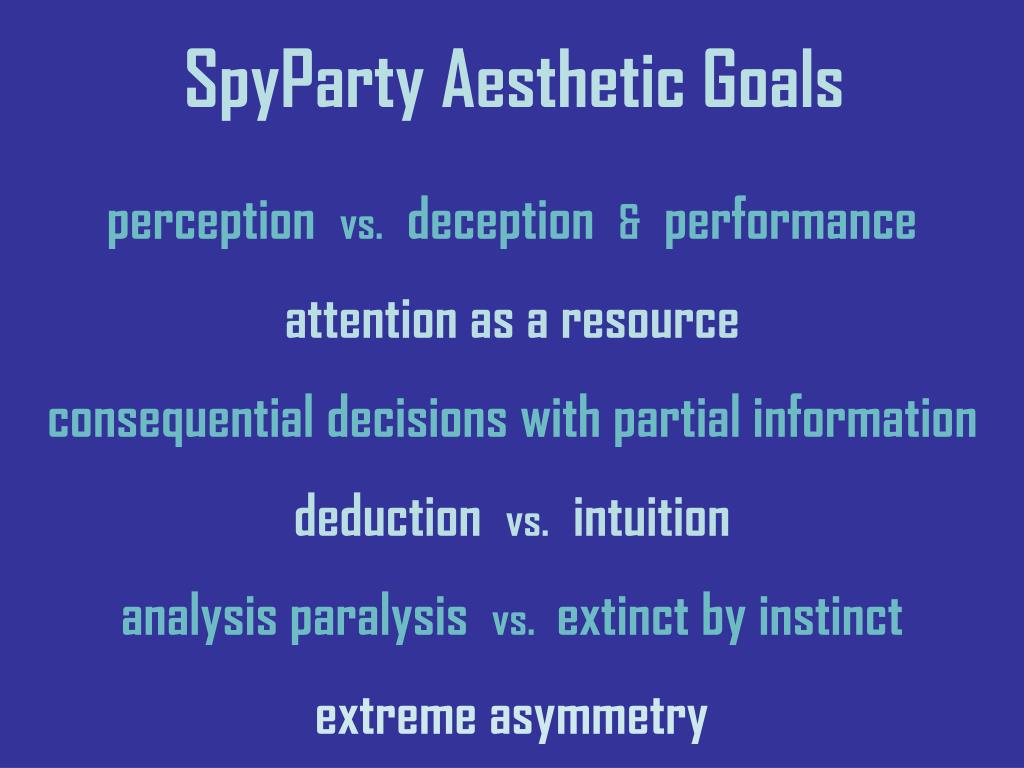 SpyParty Aesthetic Goals

perception vs. deception & performance

attention as a resource

consequential decisions with partial information

deduction vs. intuition

analysis paralysis vs. extinct by instinct

extreme asymmetry